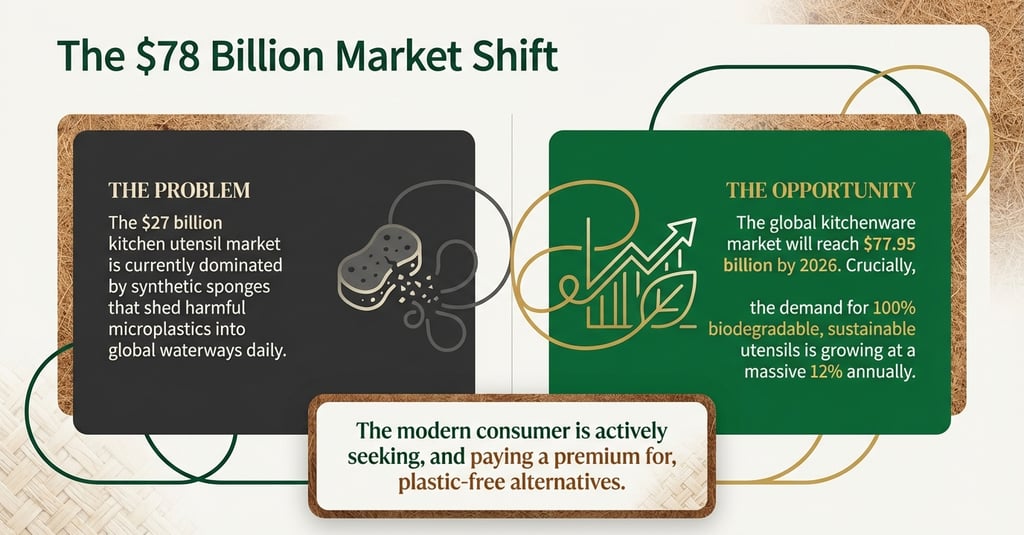 The $78 Billion Market Shift

THE PROBLEM

The $27 billion kitchen utensil market is currently dominated by synthetic sponges that shed harmful microplastics into global waterways daily.

THE OPPORTUNITY

The global kitchenware market will reach $77.95 billion by 2026. Crucially,

the demand for 100% biodegradable, sustainable utensils is growing at a massive 12% annually.

The modern consumer is actively seeking, and paying a premium for, plastic-free alternatives.